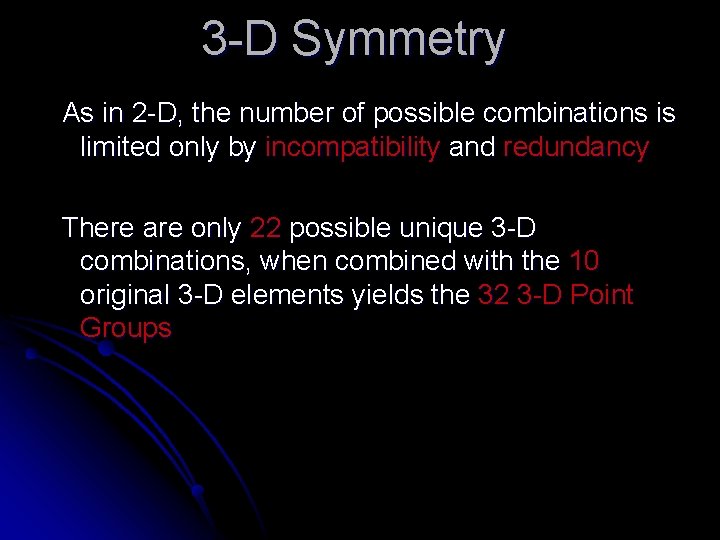 3-D Symmetry

As in 2-D, the number of possible combinations is limited only by incompatibility and redundancy

There are only 22 possible unique 3-D combinations, when combined with the 10 original 3-D elements yields the 32 3-D Point Groups